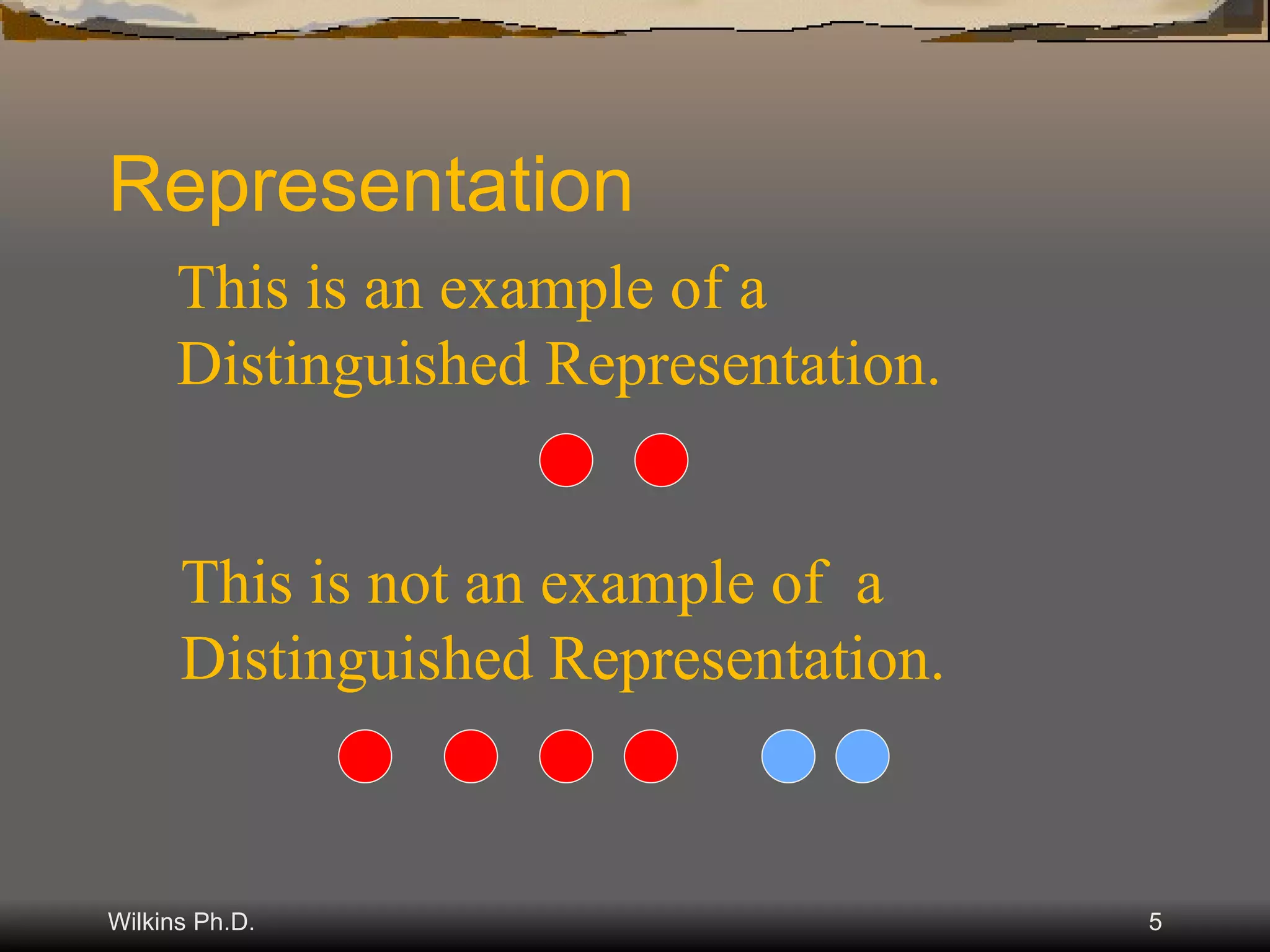 Representation

This is an example of a Distinguished Representation.

This is not an example of a Distinguished Representation.

Wilkins Ph.D.

5